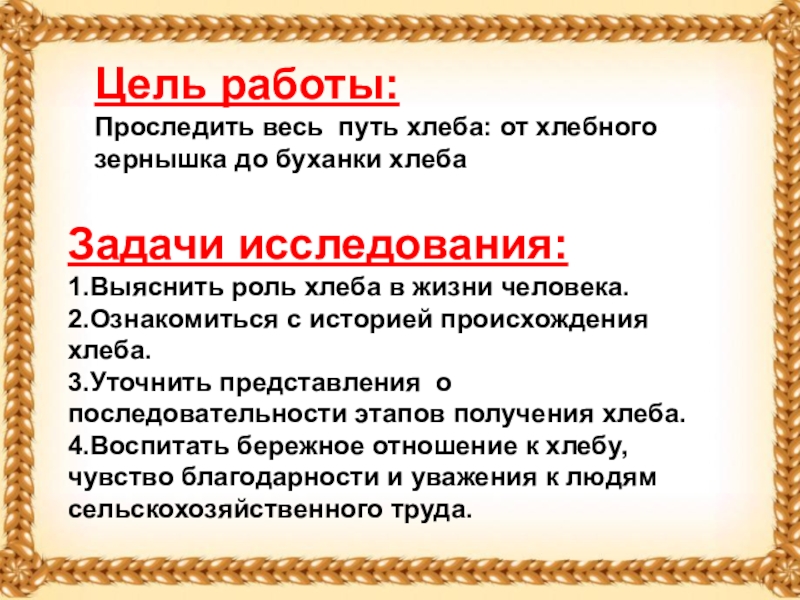 Цель работы:
Проследить весь путь хлеба: от хлебного зернышка до буханки хлеба

Задачи исследования:
1.Выяснить роль хлеба в жизни человека.
2.Ознакомиться с историей происхождения хлеба.
3.Уточнить представления о последовательности этапов получения хлеба.
4.Воспитать бережное отношение к хлебу, чувство благодарности и уважения к людям сельскохозяйственного труда.